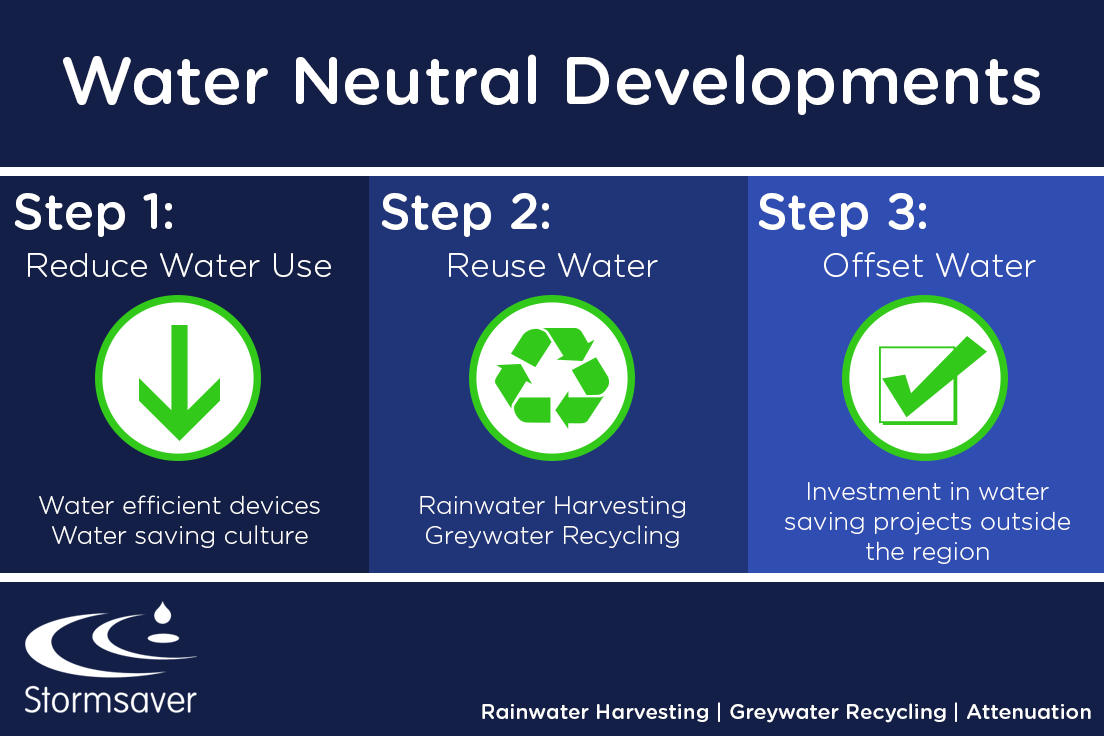 Water Neutral Developments

Step 1:
Reduce Water Use

Water efficient devices
Water saving culture

Step 2:
Reuse Water

Rainwater Harvesting
Greywater Recycling

Step 3:
Offset Water

Investment in water saving projects outside the region

Stormsaver

Rainwater Harvesting | Greywater Recycling | Attenuation